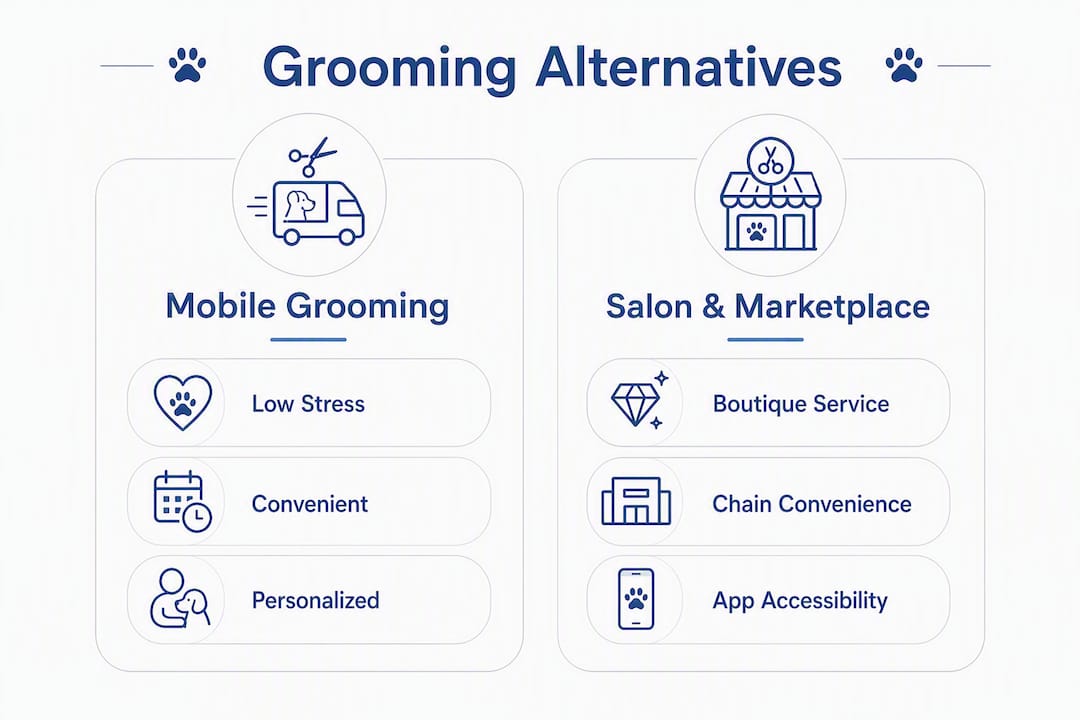 Grooming Alternatives

Mobile Grooming

Low Stress

Convenient

Personalized

Salon & Marketplace

Boutique Service

Chain Convenience

App Accessibility